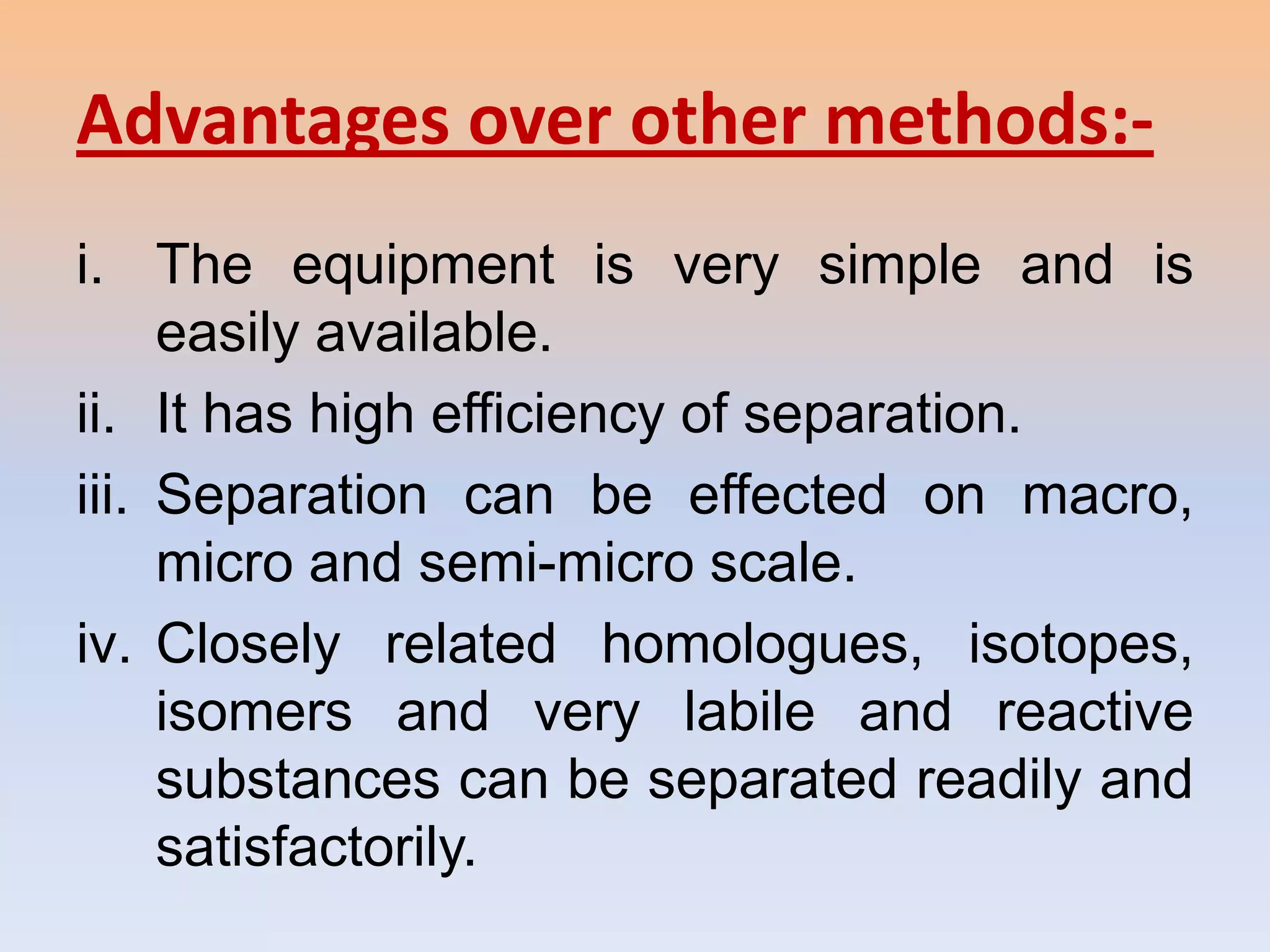 Advantages over other methods:-

i. The equipment is very simple and is easily available.

ii. It has high efficiency of separation.

iii. Separation can be effected on macro, micro and semi-micro scale.

iv. Closely related homologues, isotopes, isomers and very labile and reactive substances can be separated readily and satisfactorily.